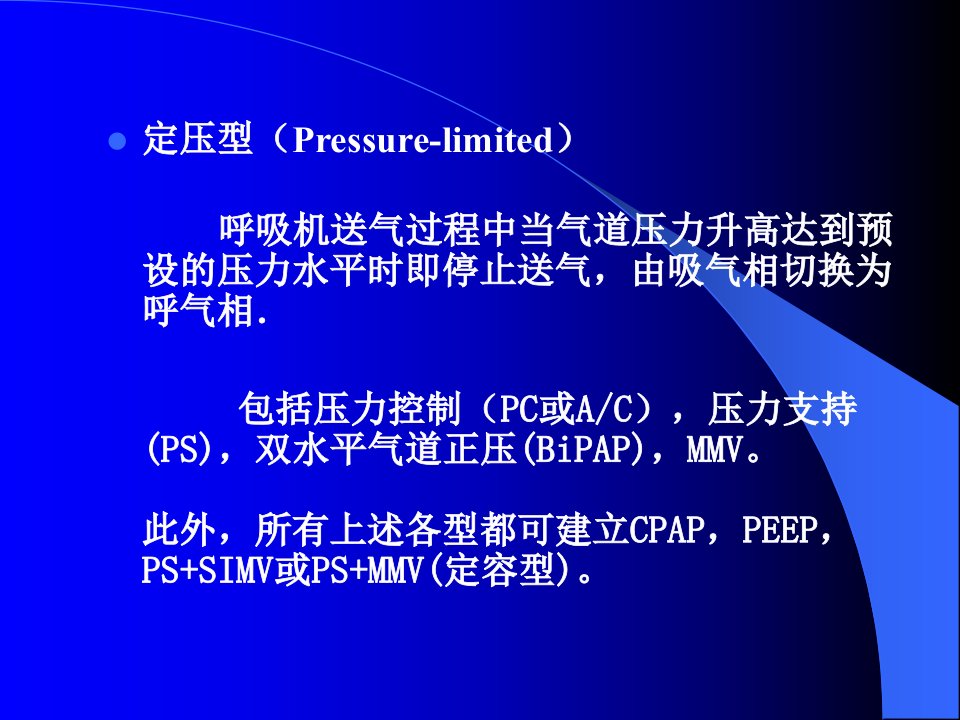 定压型（Pressure-limited）

呼吸机送气过程中当气道压力升高达到预设的压力水平时即停止送气，由吸气相切换为呼气相.

包括压力控制（PC或A/C），压力支持(PS)，双水平气道正压(BiPAP)，MMV。

此外，所有上述各型都可建立CPAP，PEEP，PS+SIMV或PS+MMV(定容型)。